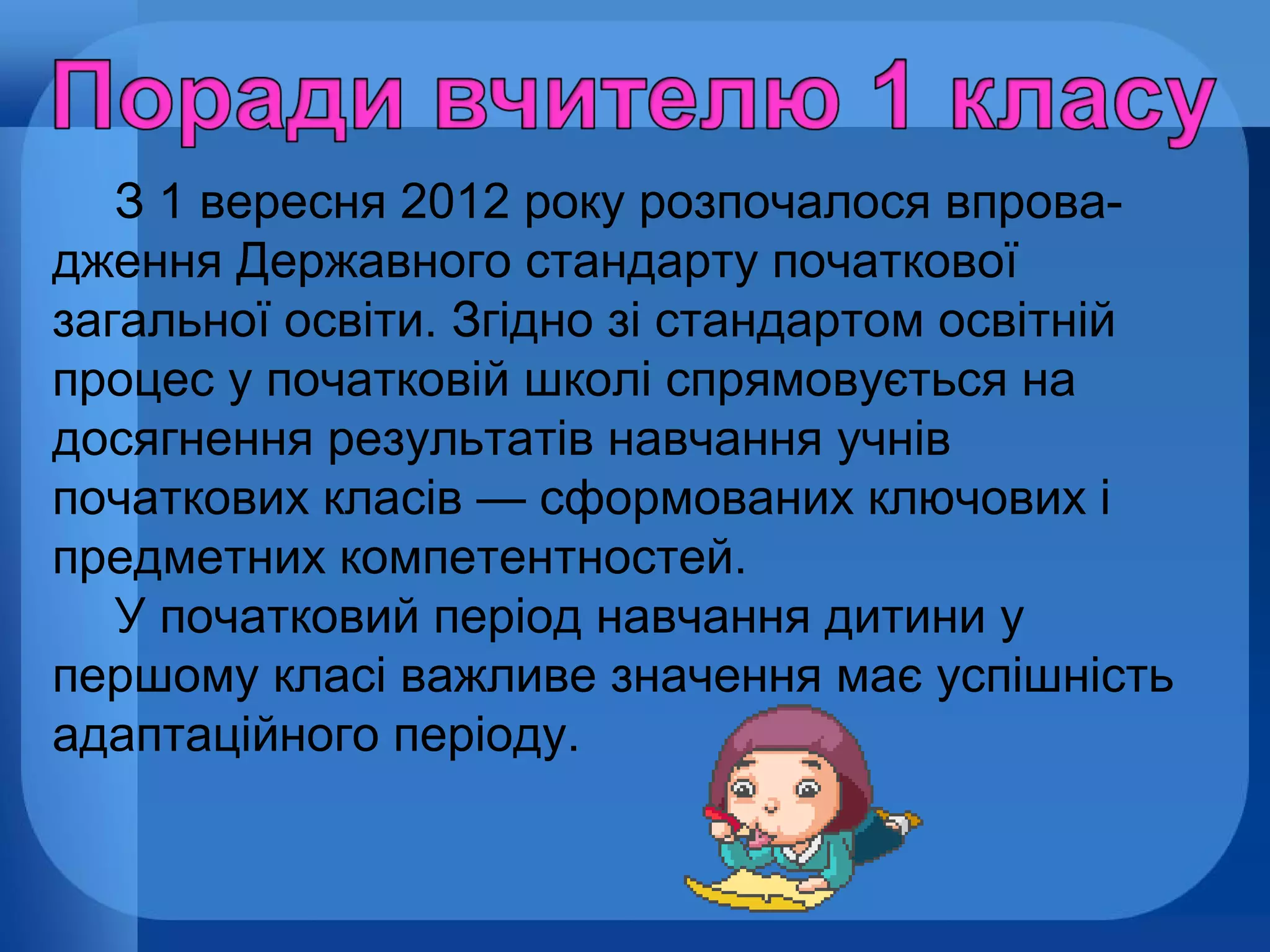 Поради вчителю 1 класу

З 1 вересня 2012 року розпочалося впровадження Державного стандарту початкової загальної освіти. Згідно зі стандартом освітній процес у початковій школі спрямовується на досягнення результатів навчання учнів початкових класів — сформованих ключових і предметних компетентностей.

У початковий період навчання дитини у першому класі важливе значення має успішність адаптаційного періоду.